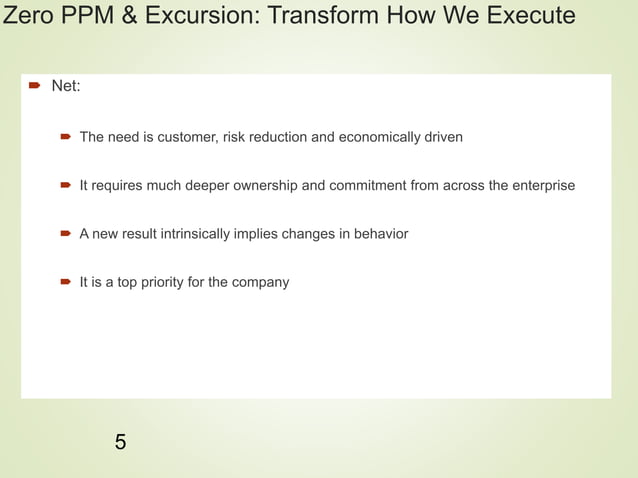 Zero PPM & Excursion: Transform How We Execute

Net:

The need is customer, risk reduction and economically driven

It requires much deeper ownership and commitment from across the enterprise

A new result intrinsically implies changes in behavior

It is a top priority for the company

5